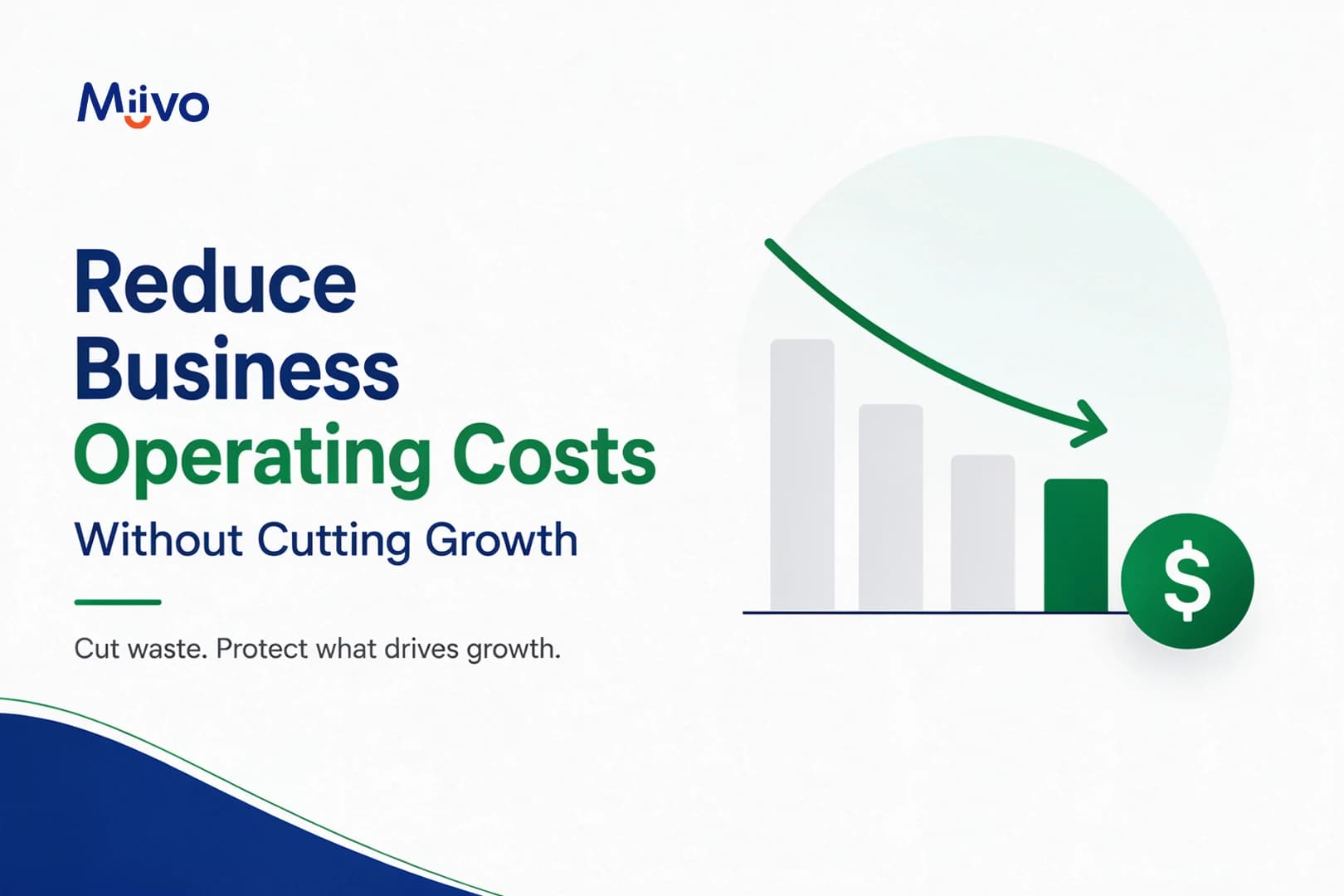 Miivo

Reduce Business Operating Costs

Without Cutting Growth

Cut waste. Protect what drives growth.

$